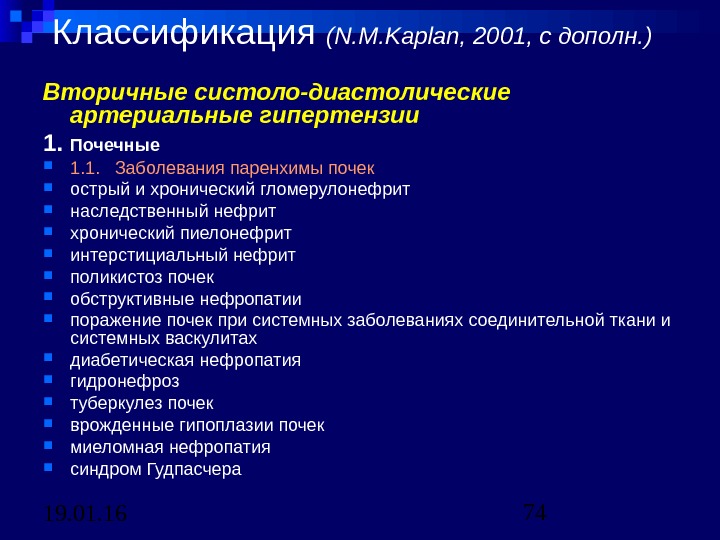 Классификация (N.M.Kaplan, 2001, с дополн.)

Вторичные систоло-диастолические артериальные гипертензии

1. Почечные

- 1.1. Заболевания паренхимы почек
- острый и хронический гломерулонефрит
- наследственный нефрит
- хронический пиелонефрит
- интерстициальный нефрит
- поликистоз почек
- обструктивные нефропатии
- поражение почек при системных заболеваниях соединительной ткани и системных васкулитах
- диабетическая нефропатия
- гидронефроз
- туберкулез почек
- врожденные гипоплазии почек
- миеломная нефропатия
- синдром Гудпасчера

19.01.16

74